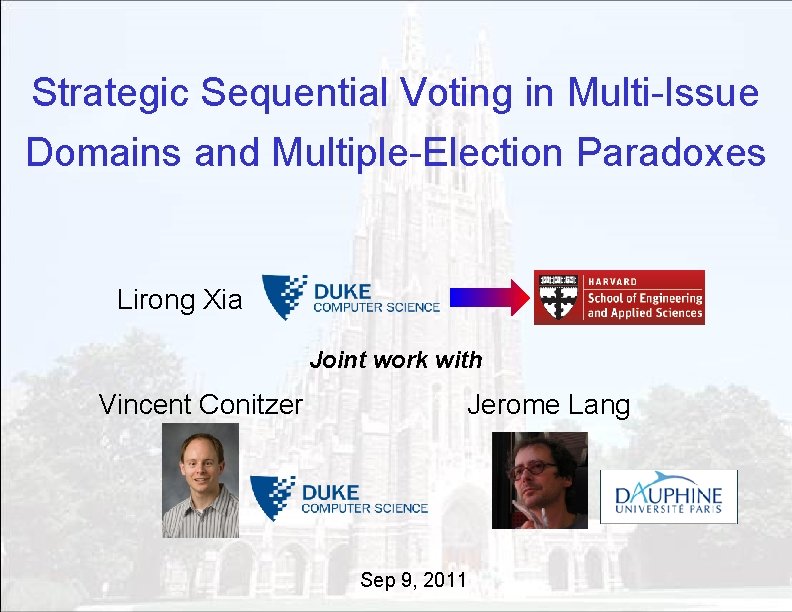 Strategic Sequential Voting in Multi-Issue Domains and Multiple-Election Paradoxes

Lirong Xia

DUKE
COMPUTER SCIENCE

HARVARD
School of Engineering and Applied Sciences

Joint work with

Vincent Conitzer

DUKE
COMPUTER SCIENCE

Jerome Lang

DAUPHINE
UNIVERSITÉ PARIS

Sep 9, 2011